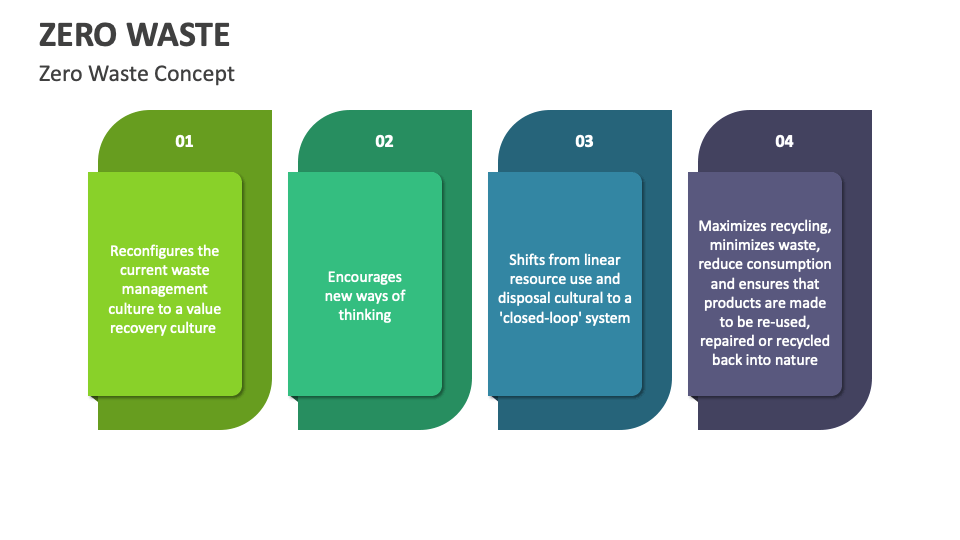 ZERO WASTE

Zero Waste Concept

01

Reconfigures the current waste management culture to a value recovery culture

02

Encourages new ways of thinking

03

Shifts from linear resource use and disposal cultural to a 'closed-loop' system

04

Maximizes recycling, minimizes waste, reduce consumption and ensures that products are made to be re-used, repaired or recycled back into nature